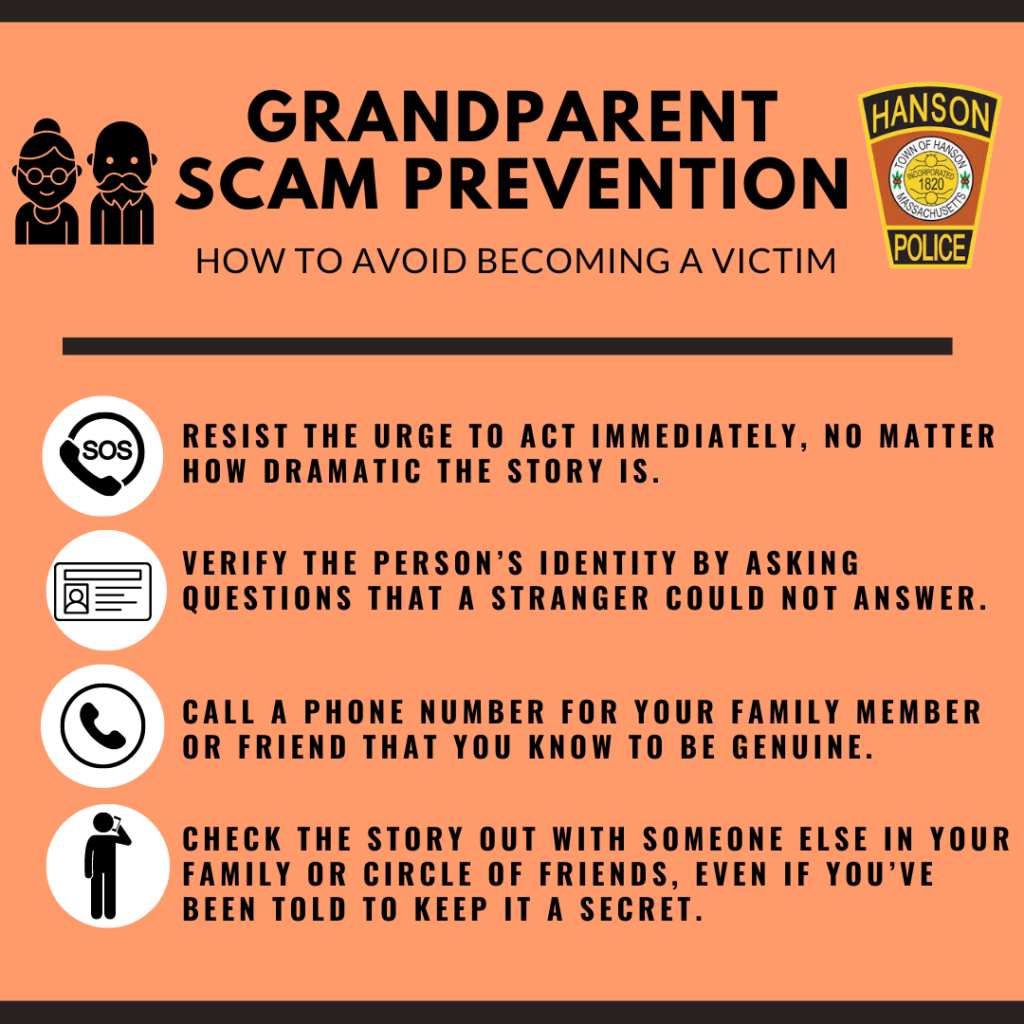 GRANDPARENT SCAM PREVENTION

HOW TO AVOID BECOMING A VICTIM

HANSON
TOWN OF HANSON
INCORPORATED
1820
MASSACHUSETTS
POLICE

SOS

RESIST THE URGE TO ACT IMMEDIATELY, NO MATTER HOW DRAMATIC THE STORY IS.

VERIFY THE PERSON'S IDENTITY BY ASKING QUESTIONS THAT A STRANGER COULD NOT ANSWER.

CALL A PHONE NUMBER FOR YOUR FAMILY MEMBER OR FRIEND THAT YOU KNOW TO BE GENUINE.

CHECK THE STORY OUT WITH SOMEONE ELSE IN YOUR FAMILY OR CIRCLE OF FRIENDS, EVEN IF YOU'VE BEEN TOLD TO KEEP IT A SECRET.